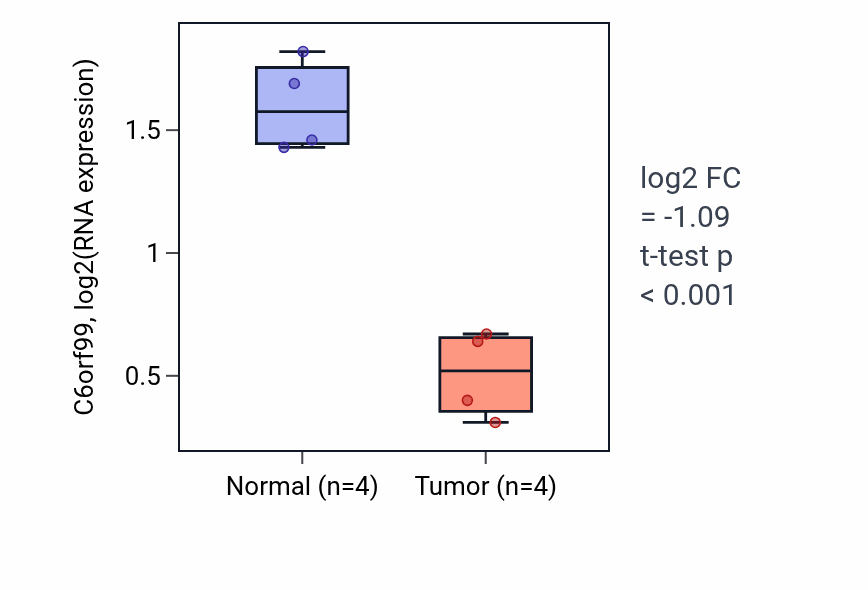 C6orf99, log2(RNA expression)

1.5

1

0.5

Normal (n=4)

Tumor (n=4)

log2 FC
= -1.09
t-test p
< 0.001